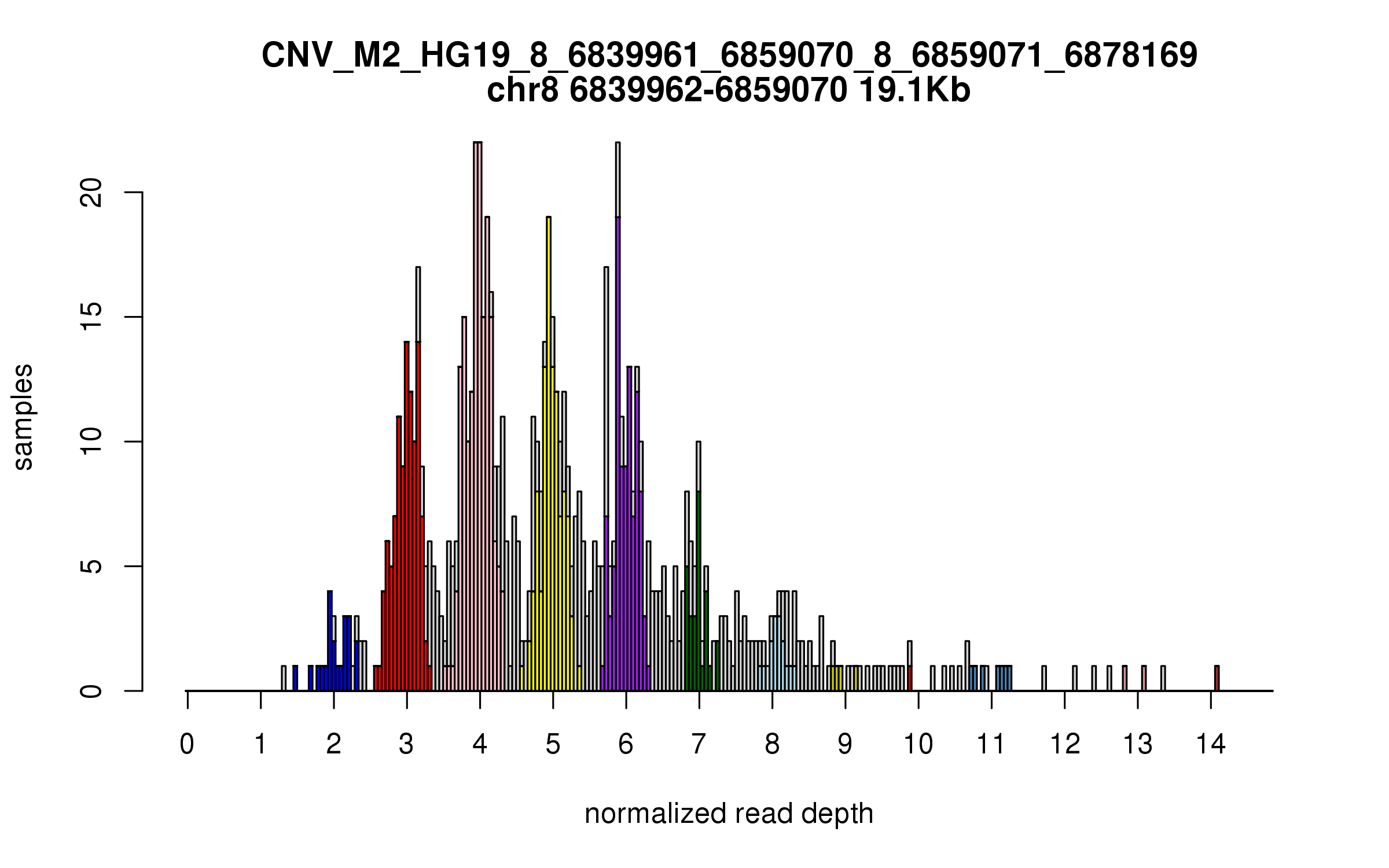 CNV_M2_HG19_8_6839961_6859070_8_6859071_6878169
chr8 6839962-6859070 19.1Kb

samples

0
5
10
15
20

0 1 2 3 4 5 6 7 8 9 10 11 12 13 14

normalized read depth